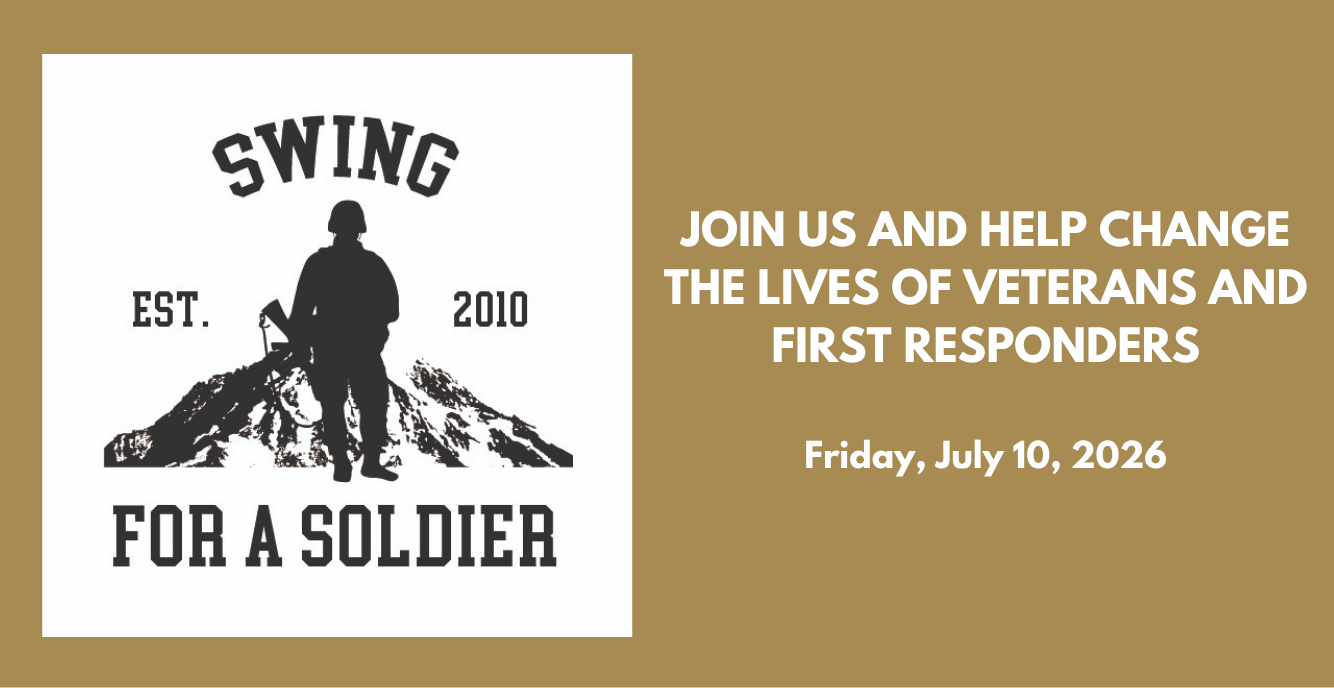 SWING

EST. 2010

FOR A SOLDIER

JOIN US AND HELP CHANGE THE LIVES OF VETERANS AND FIRST RESPONDERS

Friday, July 10, 2026